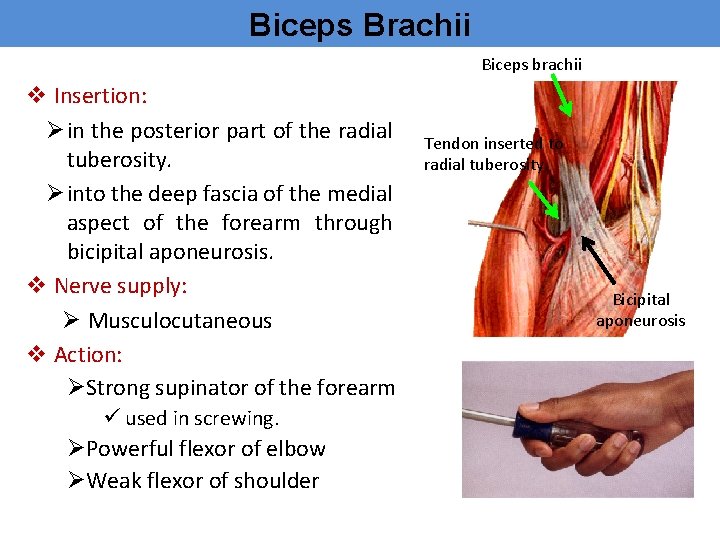 Biceps Brachii

❖ Insertion:

➢ in the posterior part of the radial tuberosity.

➢ into the deep fascia of the medial aspect of the forearm through bicipital aponeurosis.

❖ Nerve supply:

➢ Musculocutaneous

❖ Action:

➢ Strong supinator of the forearm

✓ used in screwing.

➢ Powerful flexor of elbow

➢ Weak flexor of shoulder

Biceps brachii

Tendon inserted to radial tuberosity

Bicipital aponeurosis